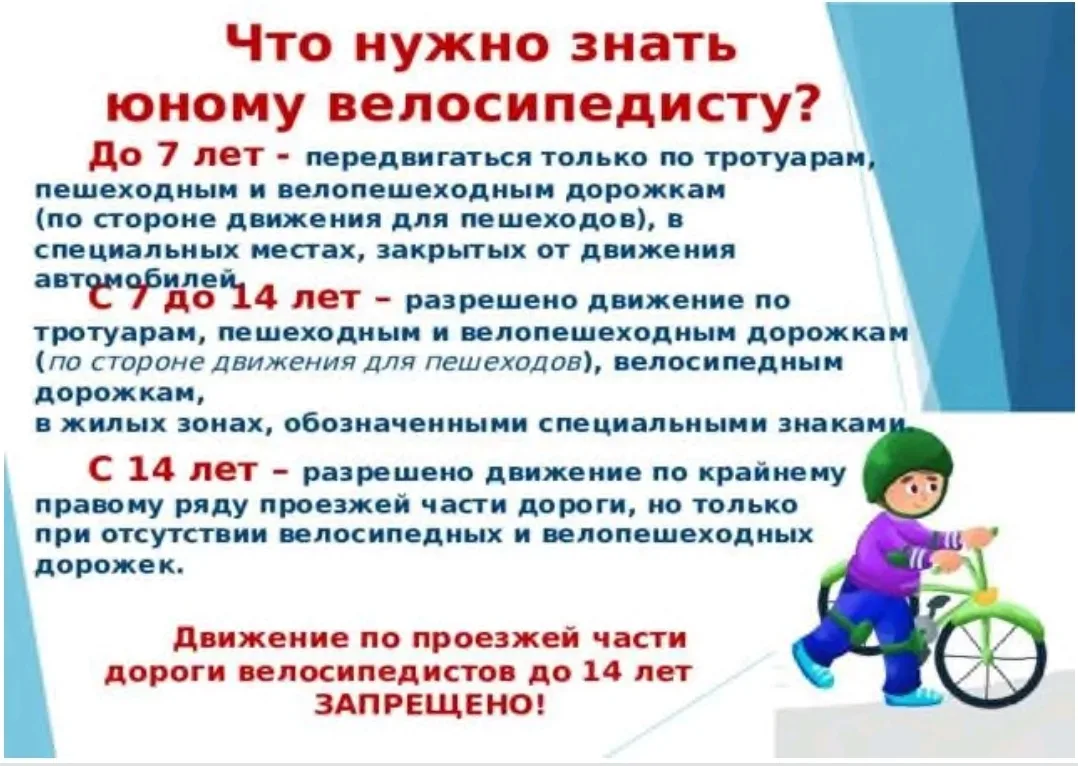 Что нужно знать юному велосипедисту?

До 7 лет - передвигаться только по тротуарам, пешеходным и велопешеходным дорожкам (по стороне движения для пешеходов), в специальных местах, закрытых от движения автомобилей.

С 7 до 14 лет – разрешено движение по тротуарам, пешеходным и велопешеходным дорожкам (по стороне движения для пешеходов), велосипедным дорожкам,
в жилых зонах, обозначенными специальными знаками.

С 14 лет – разрешено движение по крайнему правому ряду проезжей части дороги, но только при отсутствии велосипедных и велопешеходных дорожек.

Движение по проезжей части дороги велосипедистов до 14 лет ЗАПРЕЩЕНО!